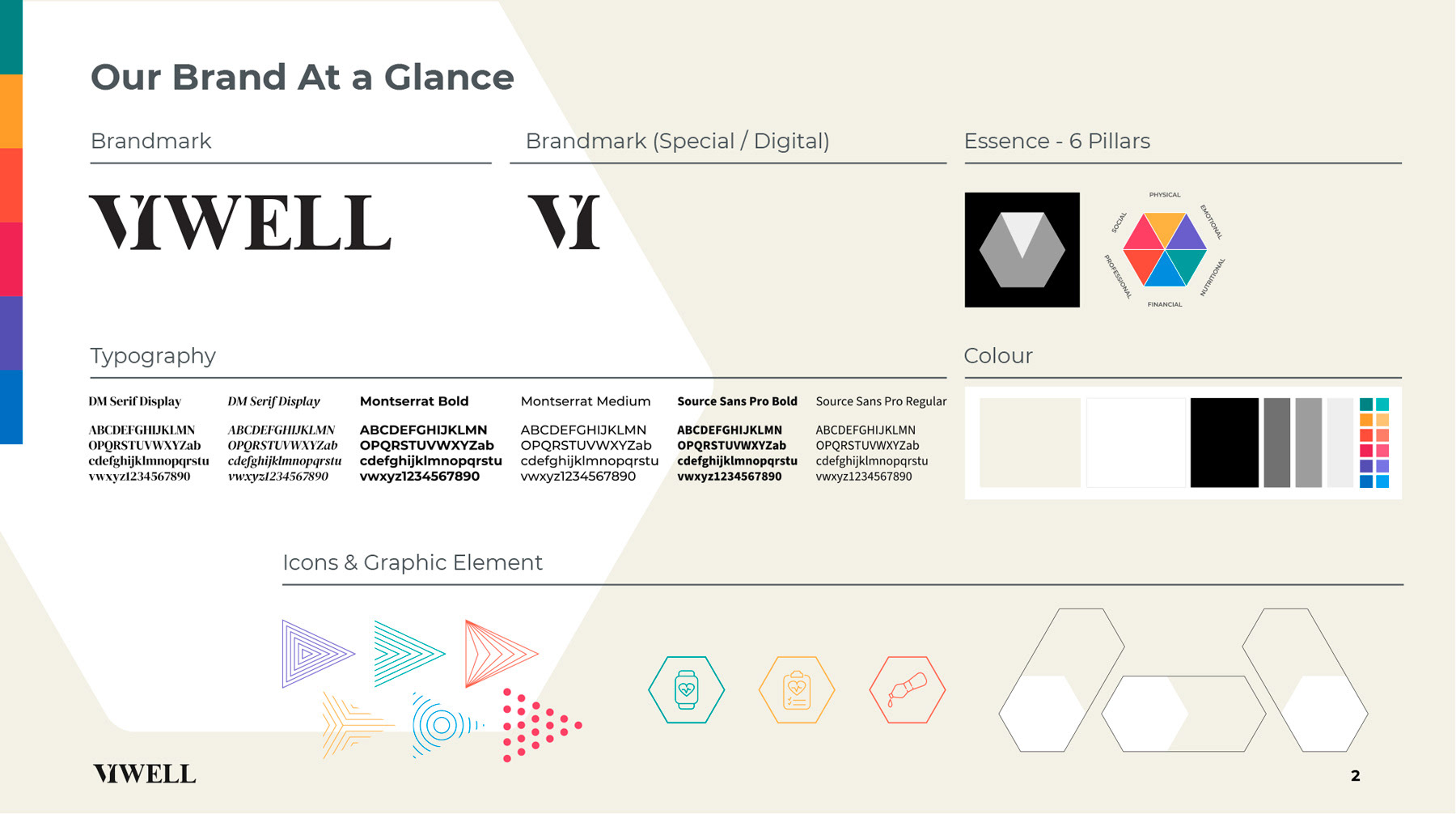 Our Brand At a Glance

Brandmark

VIWELL

Brandmark (Special / Digital)

VI

Essence - 6 Pillars

PHYSICAL
EMOTIONAL
NUTRITIONAL
FINANCIAL
PROFESSIONAL
SOCIAL

Typography

DM Serif Display
ABCDEFGHIJKLMN
OPQRSTUVWXYZab
cdefghijklmnopqrstu
vwxyz1234567890

DM Serif Display
ABCDEFGHIJKLMN
OPQRSTUVWXYZab
cdefghijklmnopqrstu
vwxyz1234567890

Montserrat Bold
ABCDEFGHIJKLMN
OPQRSTUVWXYZab
cdefghijklmnopqrstu
vwxyz1234567890

Montserrat Medium
ABCDEFGHIJKLMN
OPQRSTUVWXYZab
cdefghijklmnopqrstu
vwxyz1234567890

Source Sans Pro Bold
ABCDEFGHIJKLMN
OPQRSTUVWXYZab
cdefghijklmnopqrstu
vwxyz1234567890

Source Sans Pro Regular
ABCDEFGHIJKLMN
OPQRSTUVWXYZab
cdefghijklmnopqrstu
vwxyz1234567890

Colour

Icons & Graphic Element

VIWELL

2